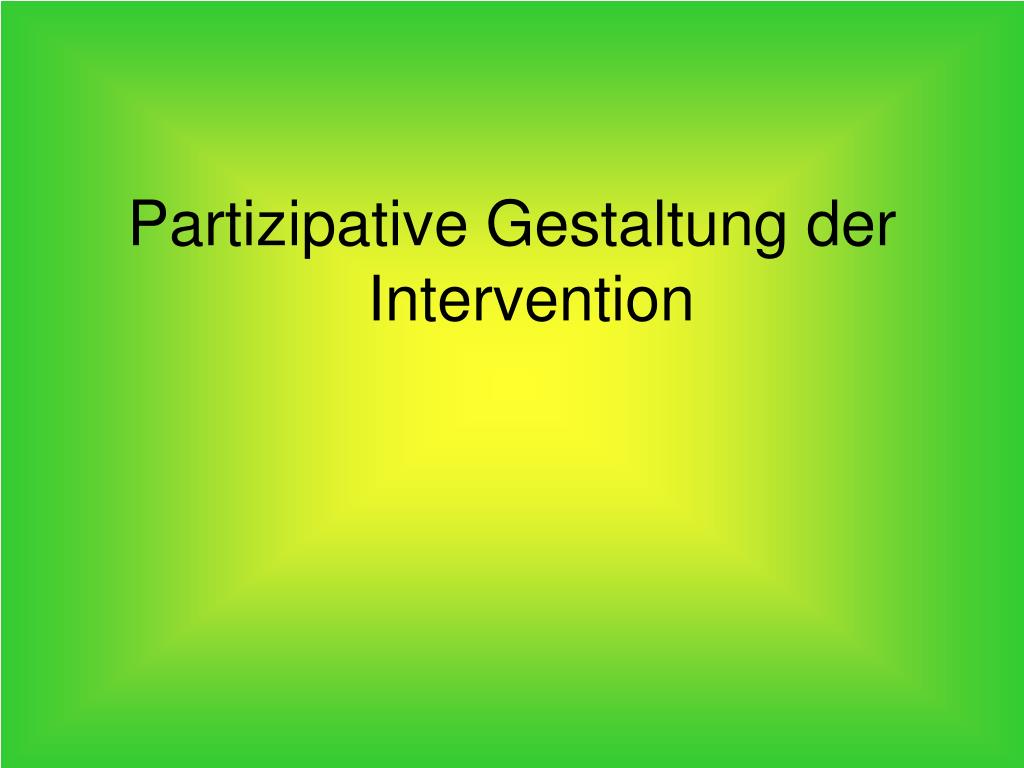 Partizipative Gestaltung der Intervention